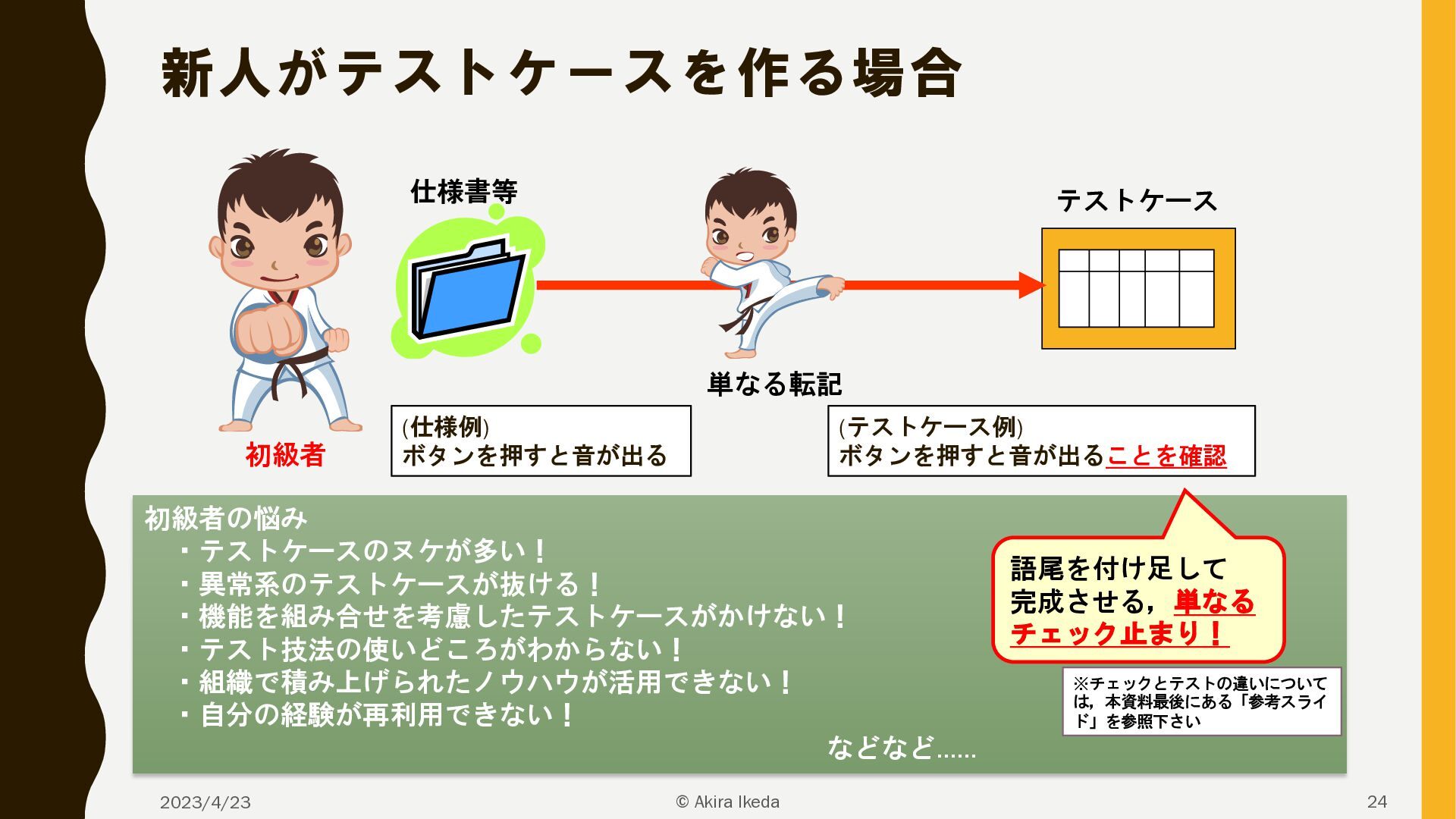 新人がテストケースを作る場合

仕様書等

テストケース

単なる転記

初級者

(仕様例)
ボタンを押すと音が出る

(テストケース例)
ボタンを押すと音が出ることを確認

初級者の悩み
・テストケースのヌケが多い！
・異常系のテストケースが抜ける！
・機能を組み合せを考慮したテストケースがかけない！
・テスト技法の使いどころがわからない！
・組織で積み上げられたノウハウが活用できない！
・自分の経験が再利用できない！

などなど……

語尾を付け足して完成させる，単なるチェック止まり！

※チェックとテストの違いについては，本資料最後にある「参考スライド」を参照下さい

2023/4/23

© Akira Ikeda

24